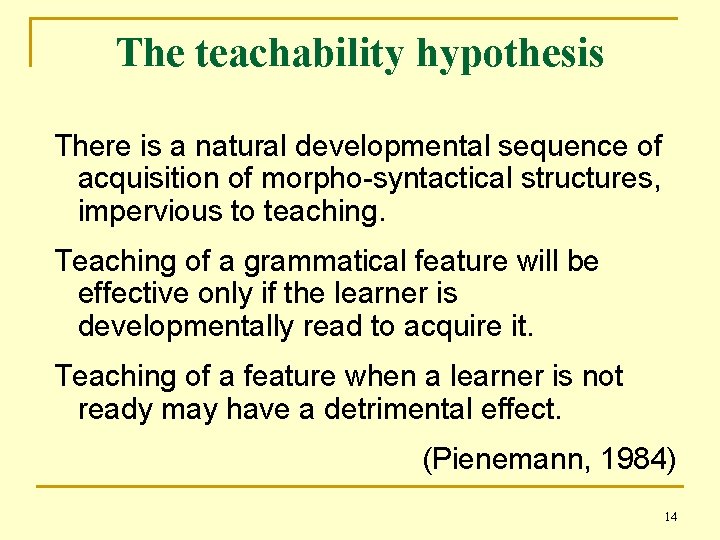 The teachability hypothesis

There is a natural developmental sequence of acquisition of morpho-syntactical structures, impervious to teaching.

Teaching of a grammatical feature will be effective only if the learner is developmentally read to acquire it.

Teaching of a feature when a learner is not ready may have a detrimental effect.

(Pienemann, 1984)

14